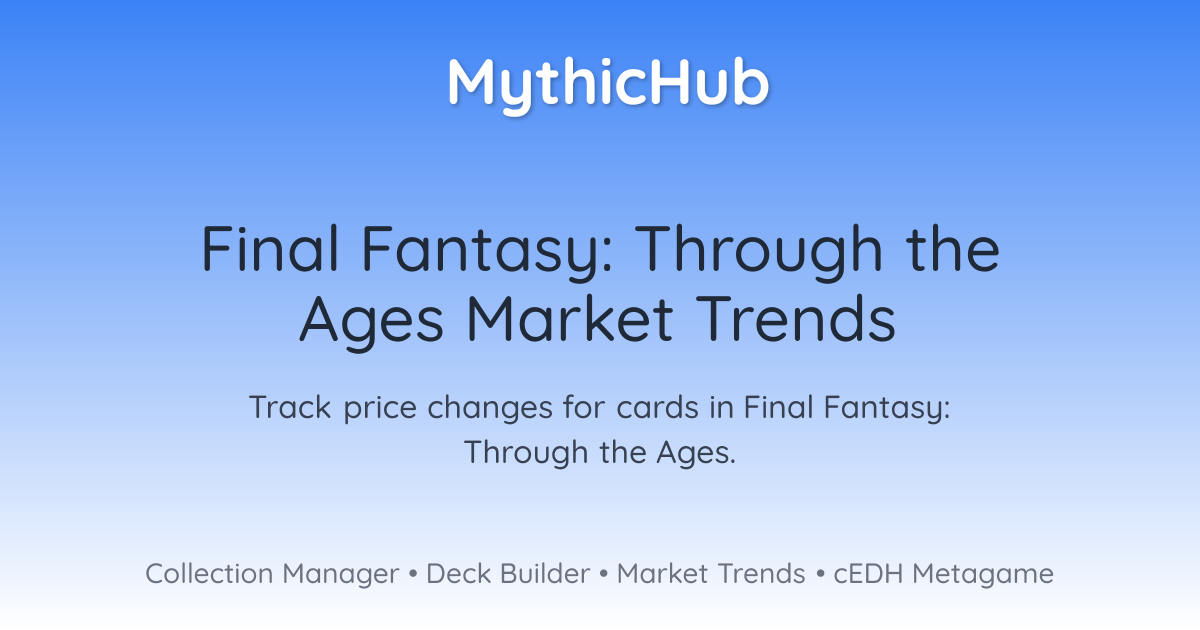 MythicHub

Final Fantasy: Through the Ages Market Trends

Track price changes for cards in Final Fantasy: Through the Ages.

Collection Manager • Deck Builder • Market Trends • cEDH Metagame